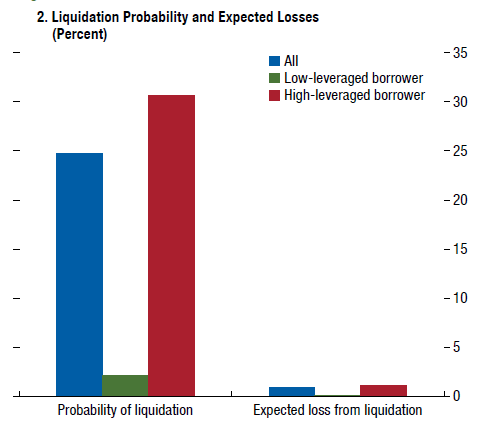 2. Liquidation Probability and Expected Losses
(Percent)

All
Low-leveraged borrower
High-leveraged borrower

35
30
25
20
15
10
5
0

Probability of liquidation
Expected loss from liquidation